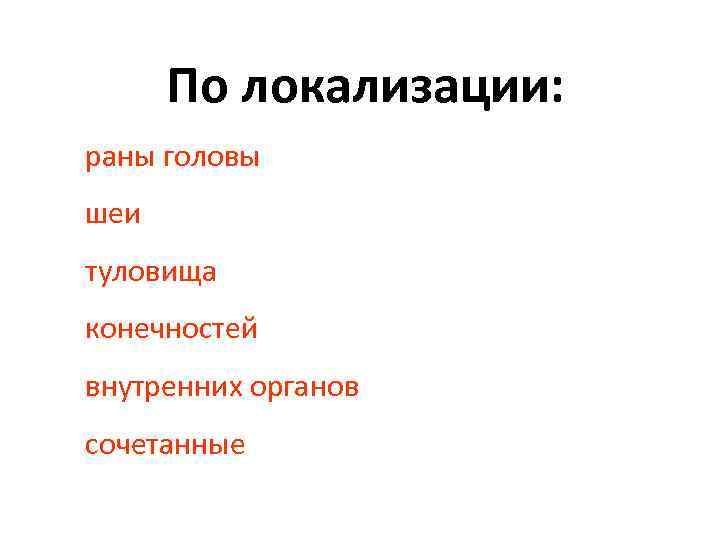 По локализации:

раны головы

шеи

туловища

конечностей

внутренних органов

сочетанные